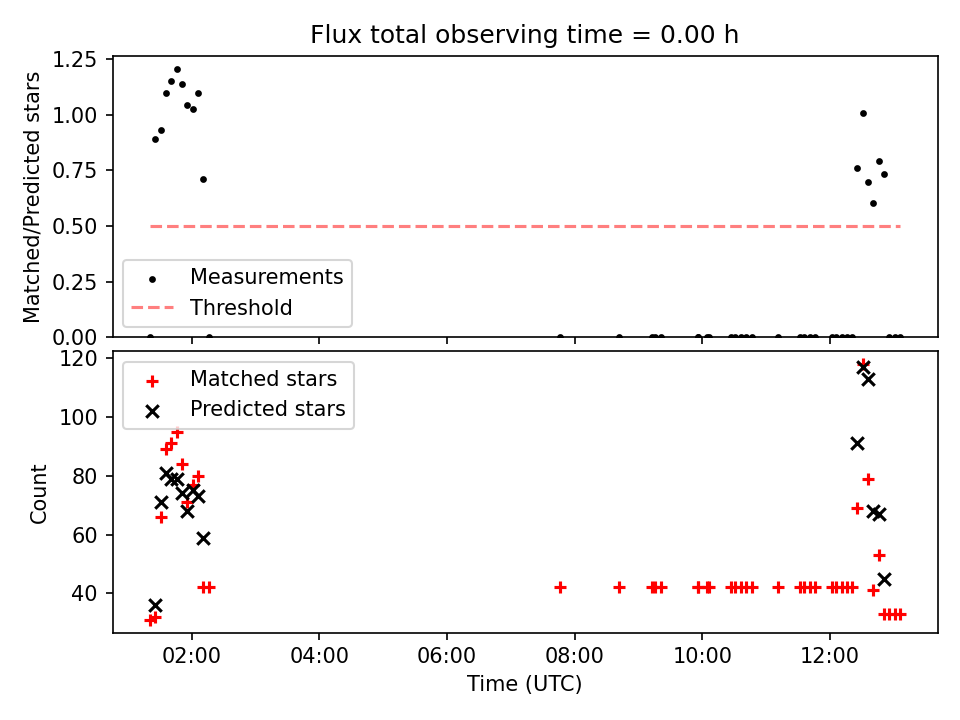 Flux total observing time = 0.00 h

Matched/Predicted stars

1.25
1.00
0.75
0.50
0.25
0.00

Measurements
Threshold

Count

120
100
80
60
40

Matched stars
Predicted stars

02:00
04:00
06:00
08:00
10:00
12:00

Time (UTC)